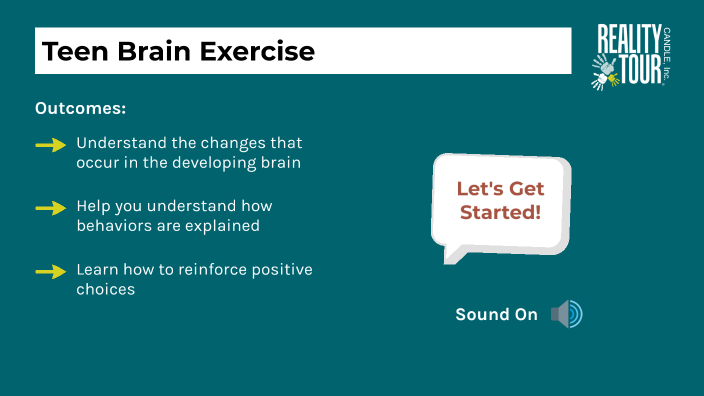 Teen Brain Exercise

REALITY TOUR CANDLE, Inc.

Outcomes:

Understand the changes that occur in the developing brain

Help you understand how behaviors are explained

Learn how to reinforce positive choices

Let's Get Started!

Sound On